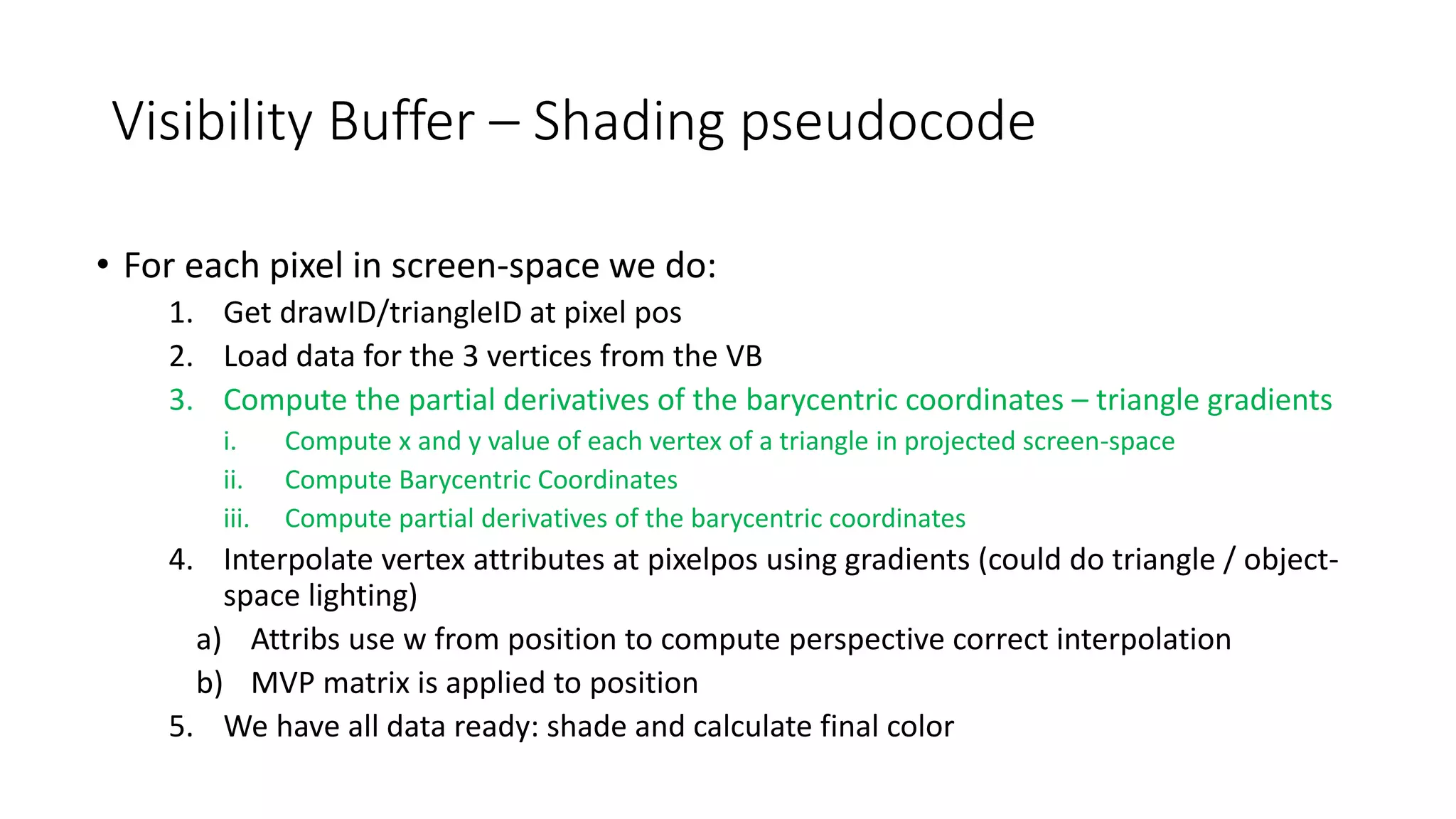 Visibility Buffer – Shading pseudocode

• For each pixel in screen-space we do:

1. Get drawID/triangleID at pixel pos
2. Load data for the 3 vertices from the VB
3. Compute the partial derivatives of the barycentric coordinates – triangle gradients
   i. Compute x and y value of each vertex of a triangle in projected screen-space
   ii. Compute Barycentric Coordinates
   iii. Compute partial derivatives of the barycentric coordinates
4. Interpolate vertex attributes at pixelpos using gradients (could do triangle / object-space lighting)
   a) Attribs use w from position to compute perspective correct interpolation
   b) MVP matrix is applied to position
5. We have all data ready: shade and calculate final color